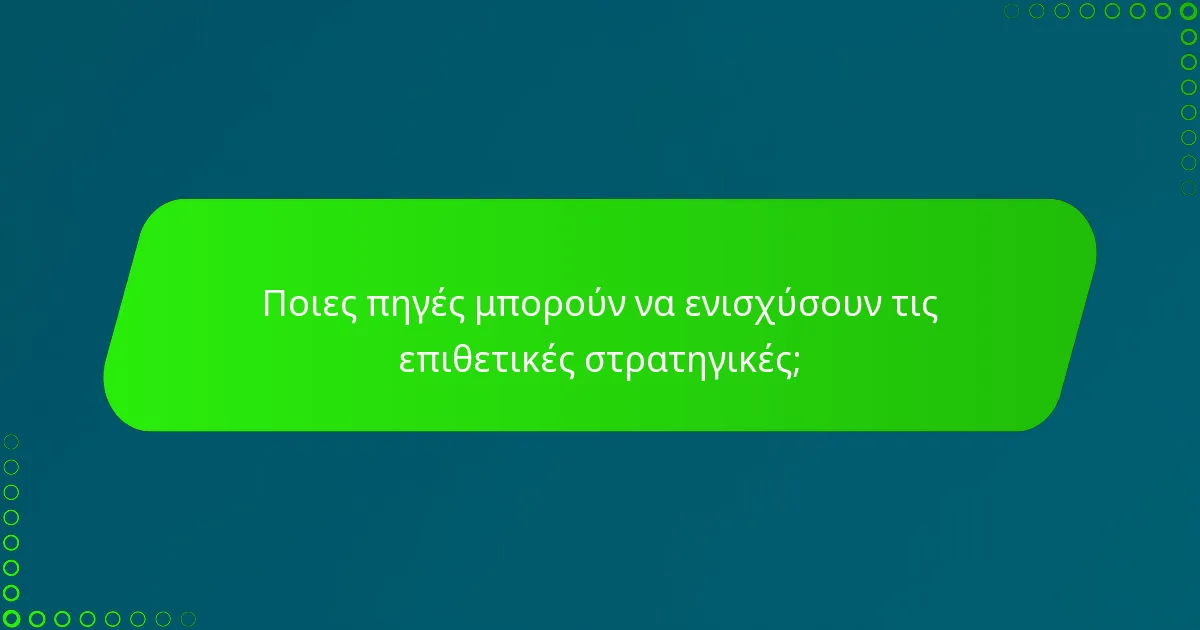 Ποιες πηγές μπορούν να ενισχύσουν τις επιθετικές στρατηγικές;